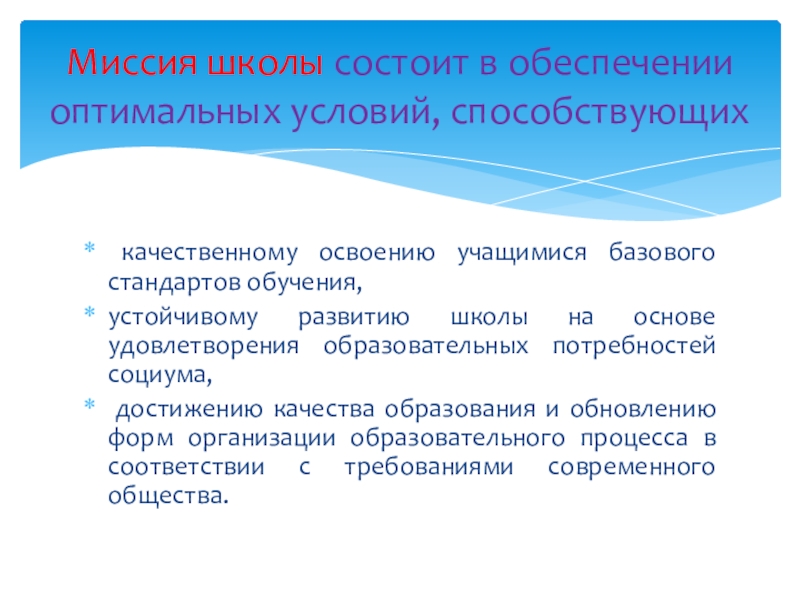 Миссия школы состоит в обеспечении оптимальных условий, способствующих

* качественному освоению учащимися базового стандартов обучения,
* устойчивому развитию школы на основе удовлетворения образовательных потребностей социума,
* достижению качества образования и обновлению форм организации образовательного процесса в соответствии с требованиями современного общества.